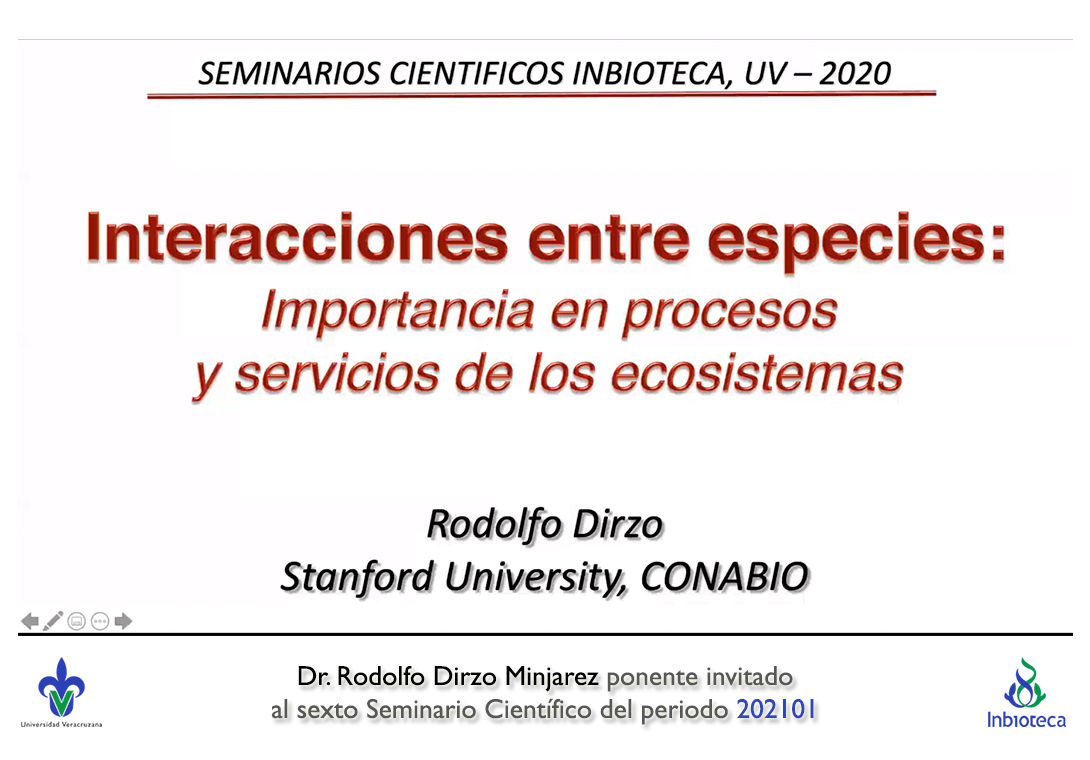 SEMINARIOS CIENTIFICOS INBIOTECA, UV – 2020

Interacciones entre especies:
Importancia en procesos y servicios de los ecosistemas

Rodolfo Dirzo
Stanford University, CONABIO

Universidad Veracruzana

Dr. Rodolfo Dirzo Minjarez ponente invitado al sexto Seminario Científico del periodo 202101

Inbioteca